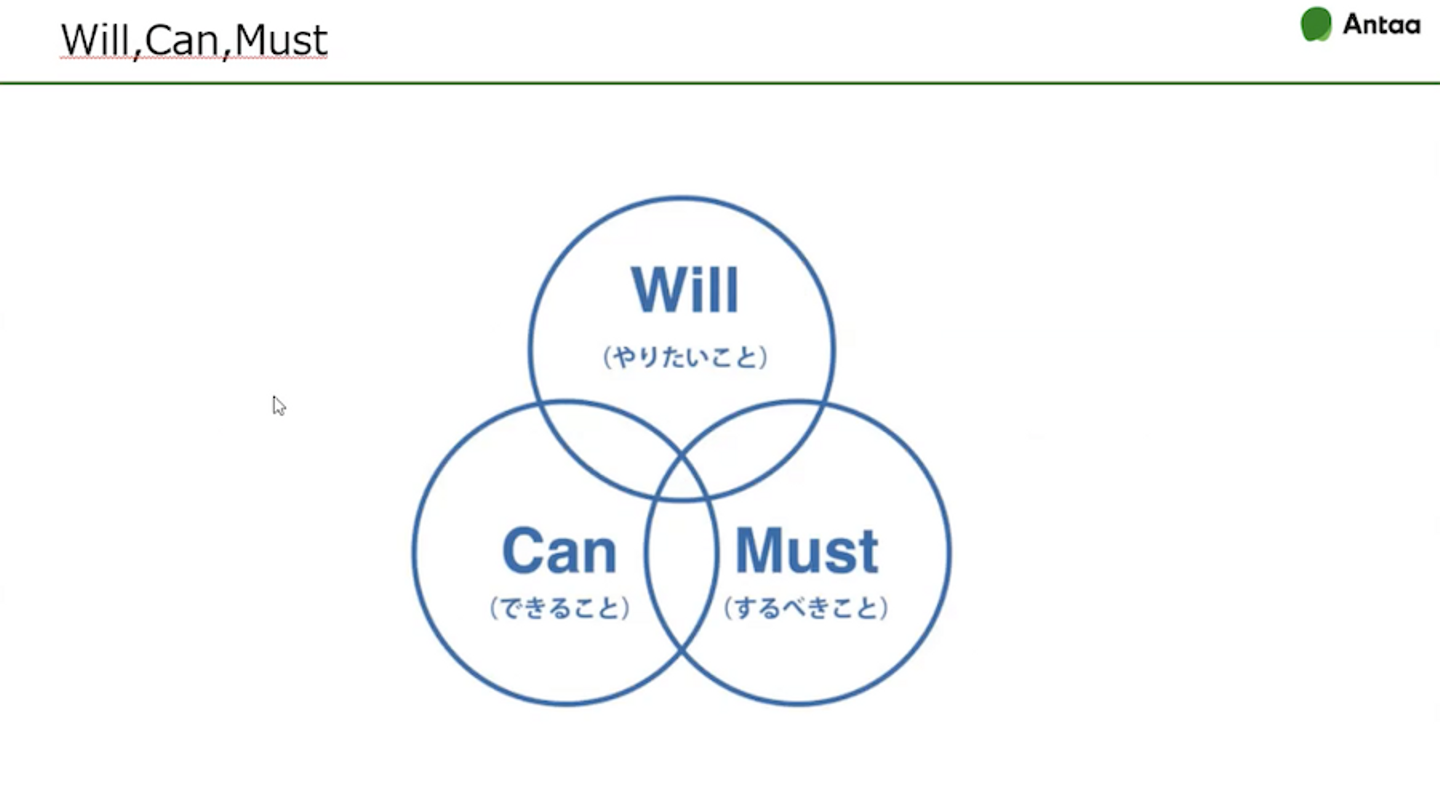 Will,Can,Must

Antaa

Will
（やりたいこと）

Can
（できること）

Must
（するべきこと）